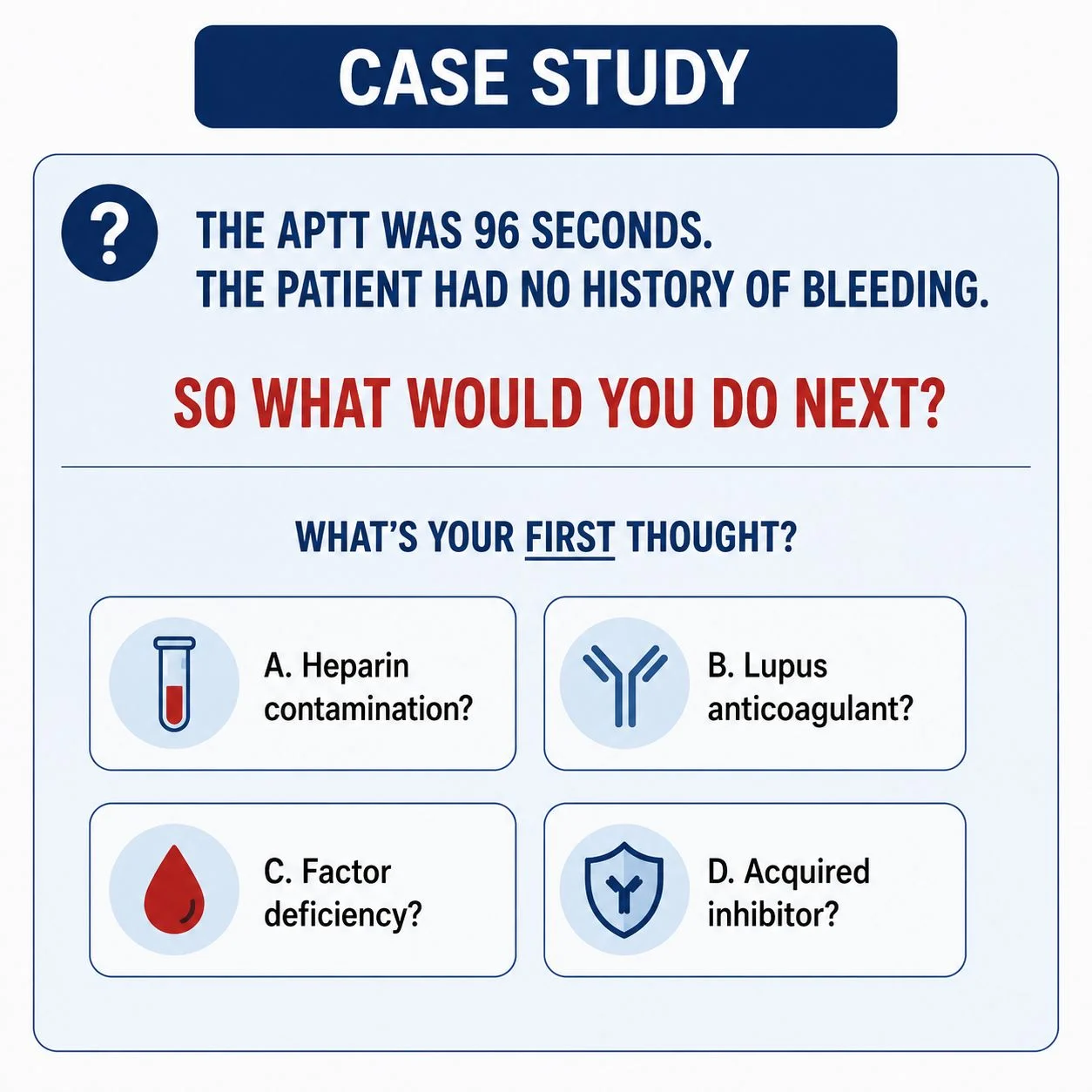 CASE STUDY

?

THE APTT WAS 96 SECONDS.
THE PATIENT HAD NO HISTORY OF BLEEDING.

SO WHAT WOULD YOU DO NEXT?

WHAT'S YOUR FIRST THOUGHT?

A. Heparin contamination?

B. Lupus anticoagulant?

C. Factor deficiency?

D. Acquired inhibitor?